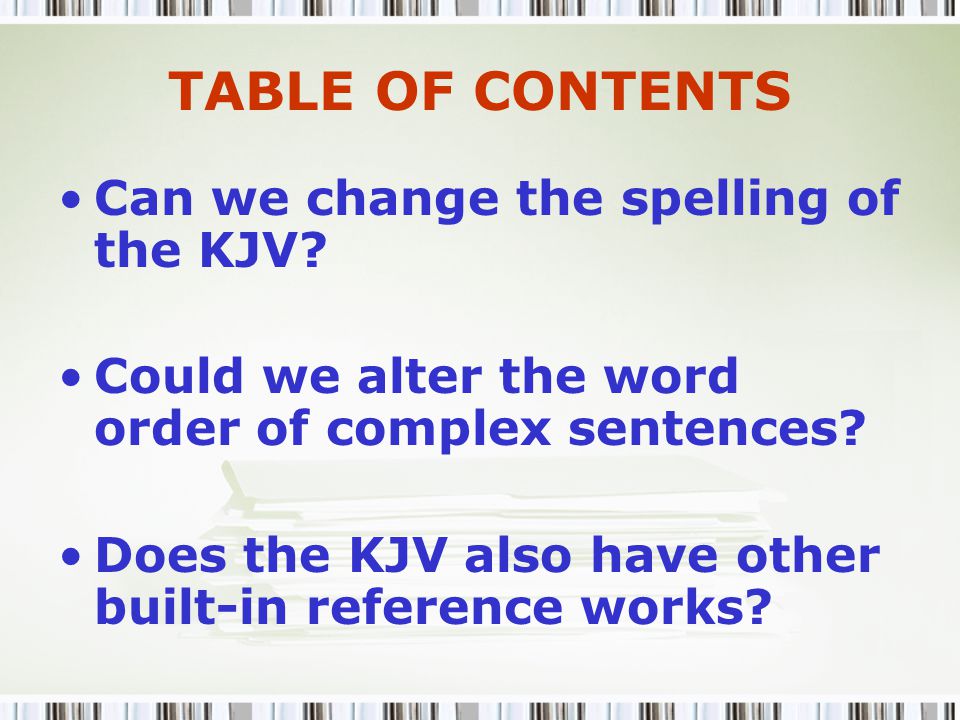 TABLE OF CONTENTS

• Can we change the spelling of the KJV?

• Could we alter the word order of complex sentences?

• Does the KJV also have other built-in reference works?